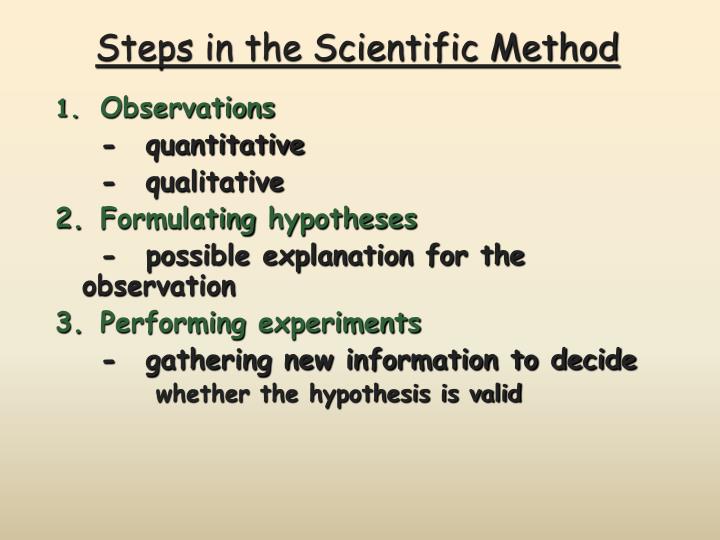 Steps in the Scientific Method

1. Observations
- quantitative
- qualitative

2. Formulating hypotheses
- possible explanation for the observation

3. Performing experiments
- gathering new information to decide whether the hypothesis is valid